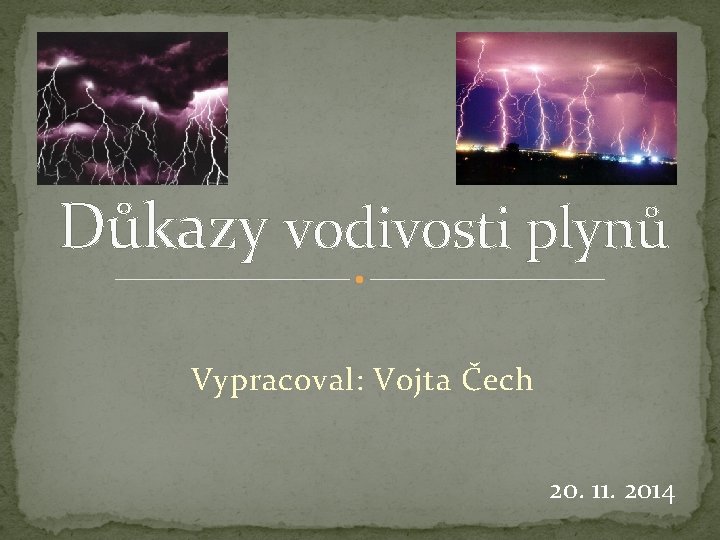 Důkazy vodivosti plynů

Vypracoval: Vojta Čech

20. 11. 2014